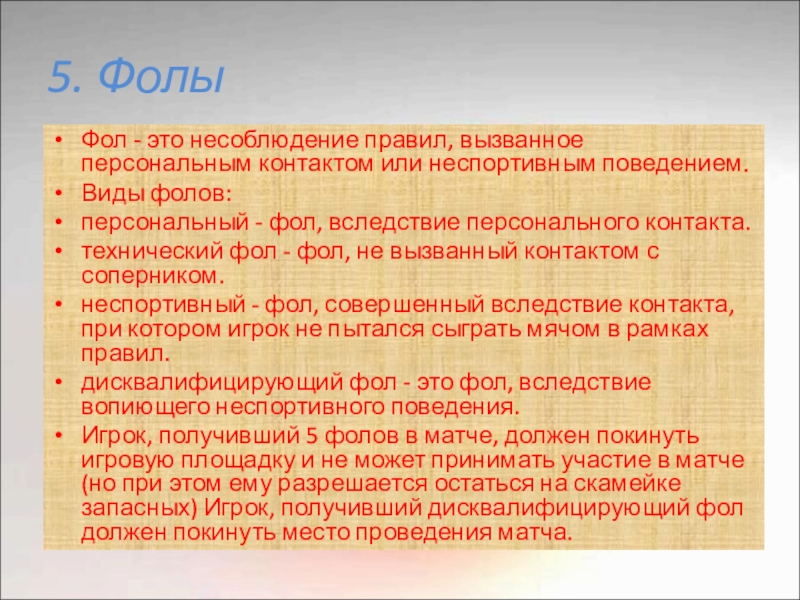 5. Фолы

• Фол - это несоблюдение правил, вызванное персональным контактом или неспортивным поведением.
• Виды фолов:
• персональный - фол, вследствие персонального контакта.
• технический фол - фол, не вызванный контактом с соперником.
• неспортивный - фол, совершенный вследствие контакта, при котором игрок не пытался сыграть мячом в рамках правил.
• дисквалифицирующий фол - это фол, вследствие вопиющего неспортивного поведения.
• Игрок, получивший 5 фолов в матче, должен покинуть игровую площадку и не может принимать участие в матче (но при этом ему разрешается остаться на скамейке запасных) Игрок, получивший дисквалифицирующий фол должен покинуть место проведения матча.